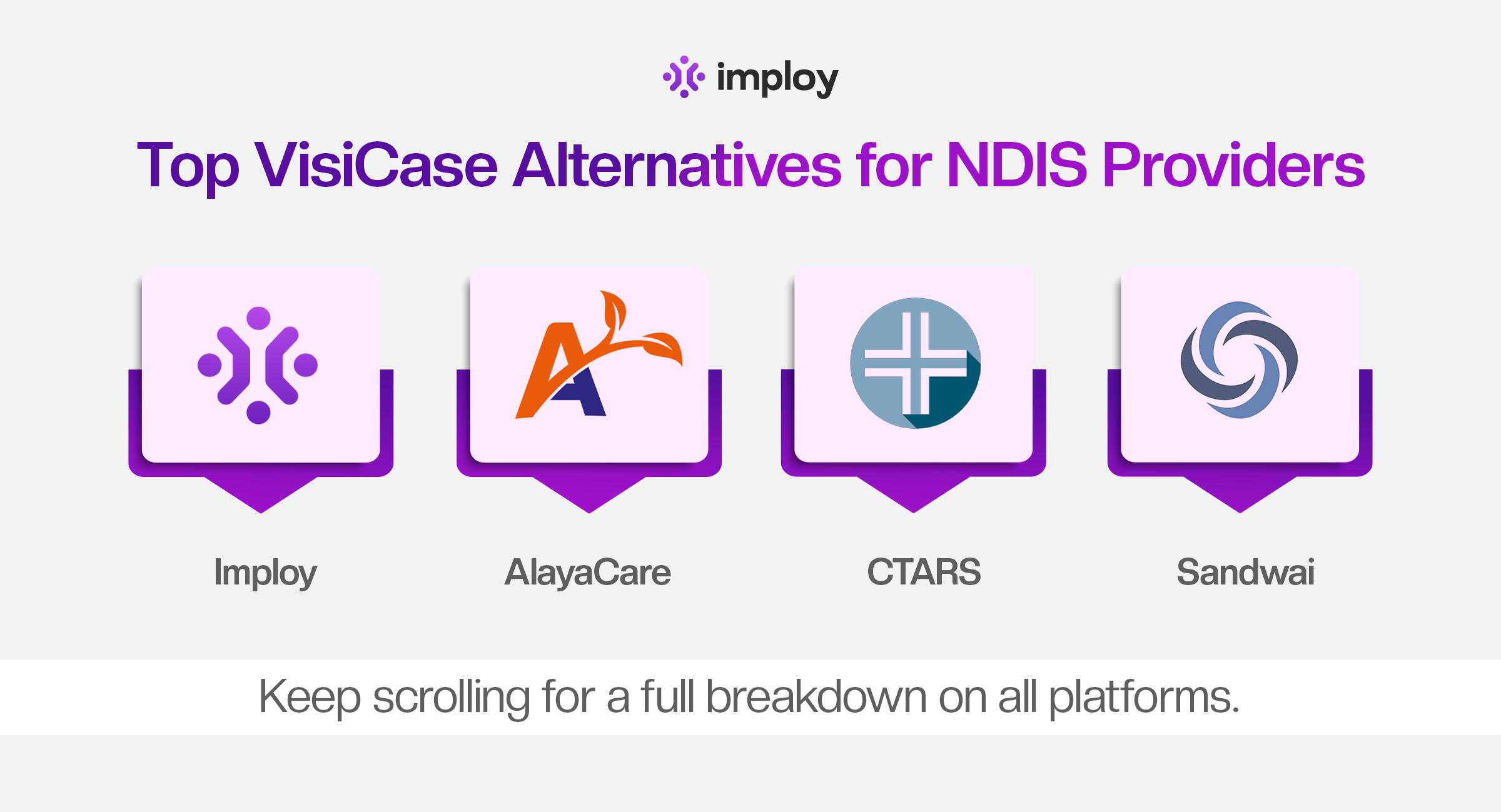 imploy

Top VisiCase Alternatives for NDIS Providers

Imploy

AlayaCare

CTARS

Sandwai

Keep scrolling for a full breakdown on all platforms.